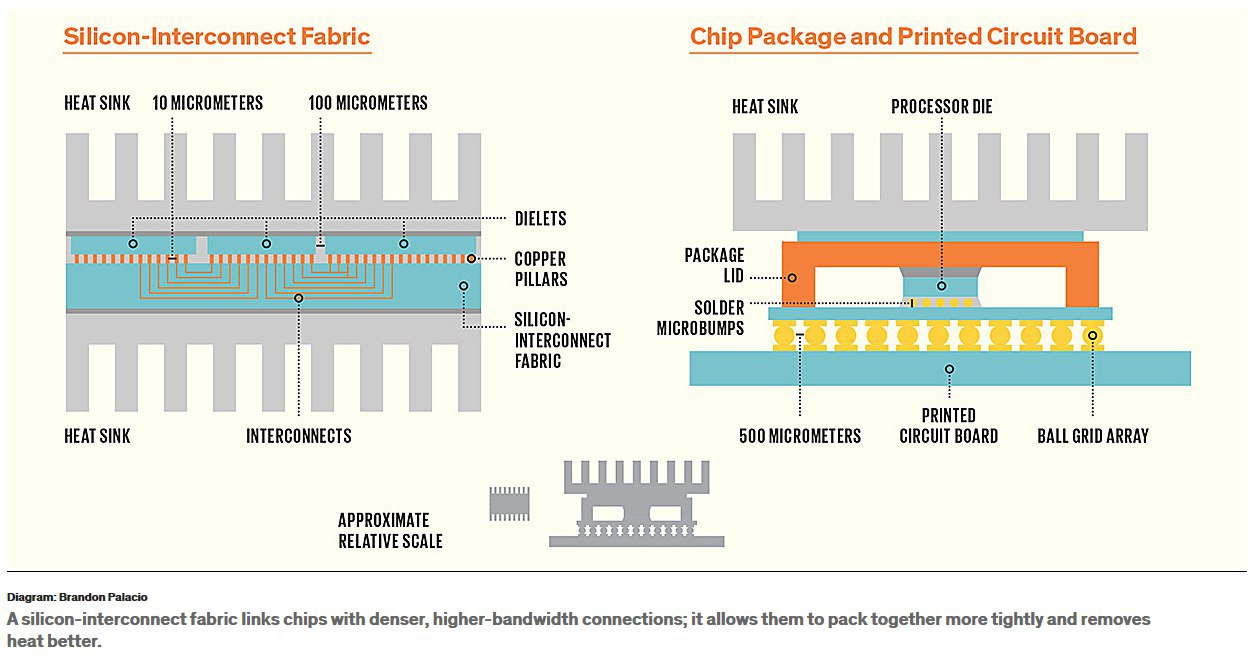 Silicon-Interconnect Fabric

HEAT SINK
10 MICROMETERS
100 MICROMETERS
DIELETS
COPPER PILLARS
SILICON-INTERCONNECT FABRIC
HEAT SINK
INTERCONNECTS

Chip Package and Printed Circuit Board

HEAT SINK
PROCESSOR DIE
PACKAGE LID
SOLDER MICROBUMPS
500 MICROMETERS
PRINTED CIRCUIT BOARD
BALL GRID ARRAY

APPROXIMATE RELATIVE SCALE

Diagram: Brandon Palacio

A silicon-interconnect fabric links chips with denser, higher-bandwidth connections; it allows them to pack together more tightly and removes heat better.